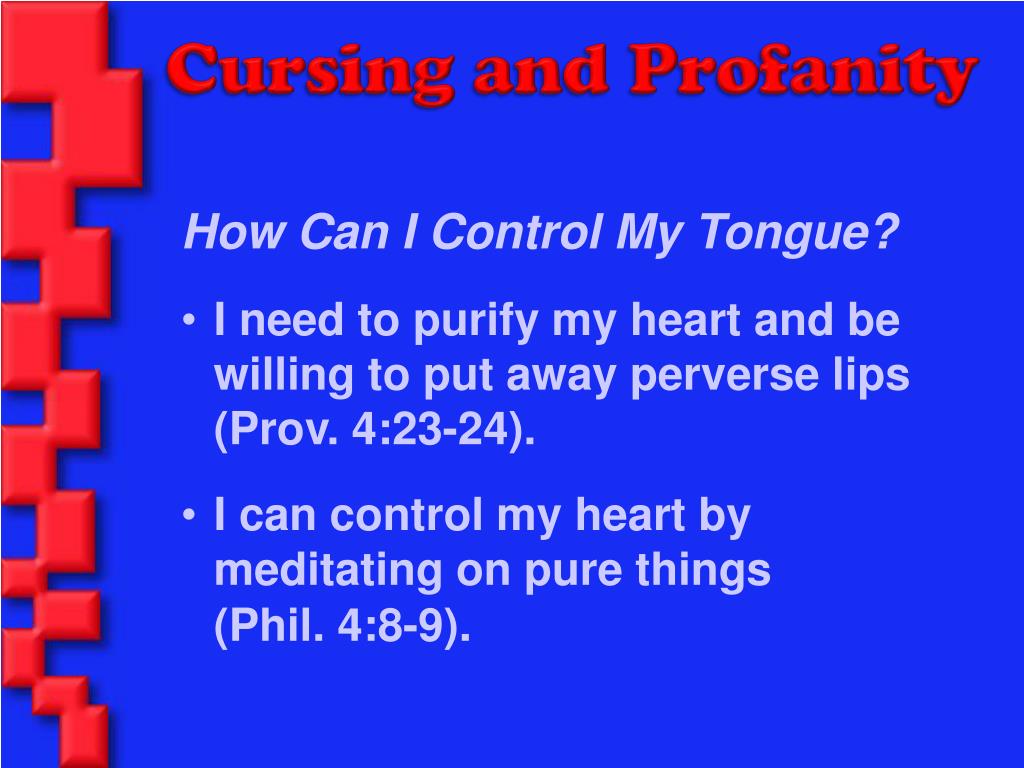 Cursing and Profanity

How Can I Control My Tongue?

• I need to purify my heart and be willing to put away perverse lips (Prov. 4:23-24).

• I can control my heart by meditating on pure things (Phil. 4:8-9).